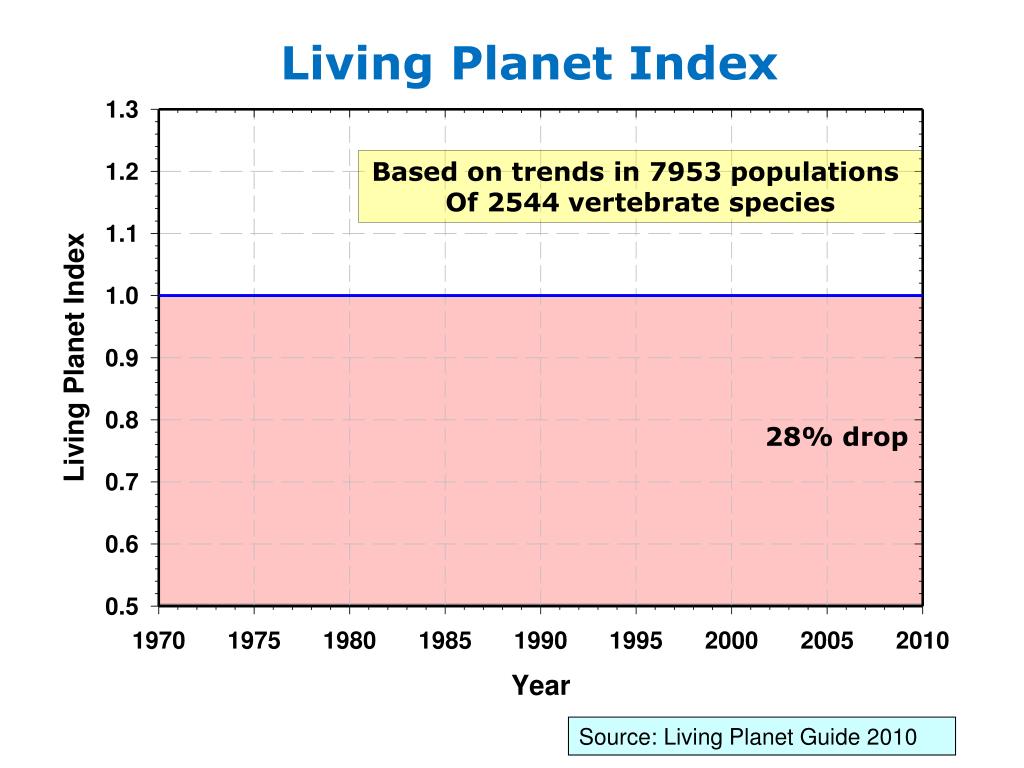 Living Planet Index

Based on trends in 7953 populations
Of 2544 vertebrate species

28% drop

Living Planet Index

1.3
1.2
1.1
1.0
0.9
0.8
0.7
0.6
0.5

1970 1975 1980 1985 1990 1995 2000 2005 2010

Year

Source: Living Planet Guide 2010